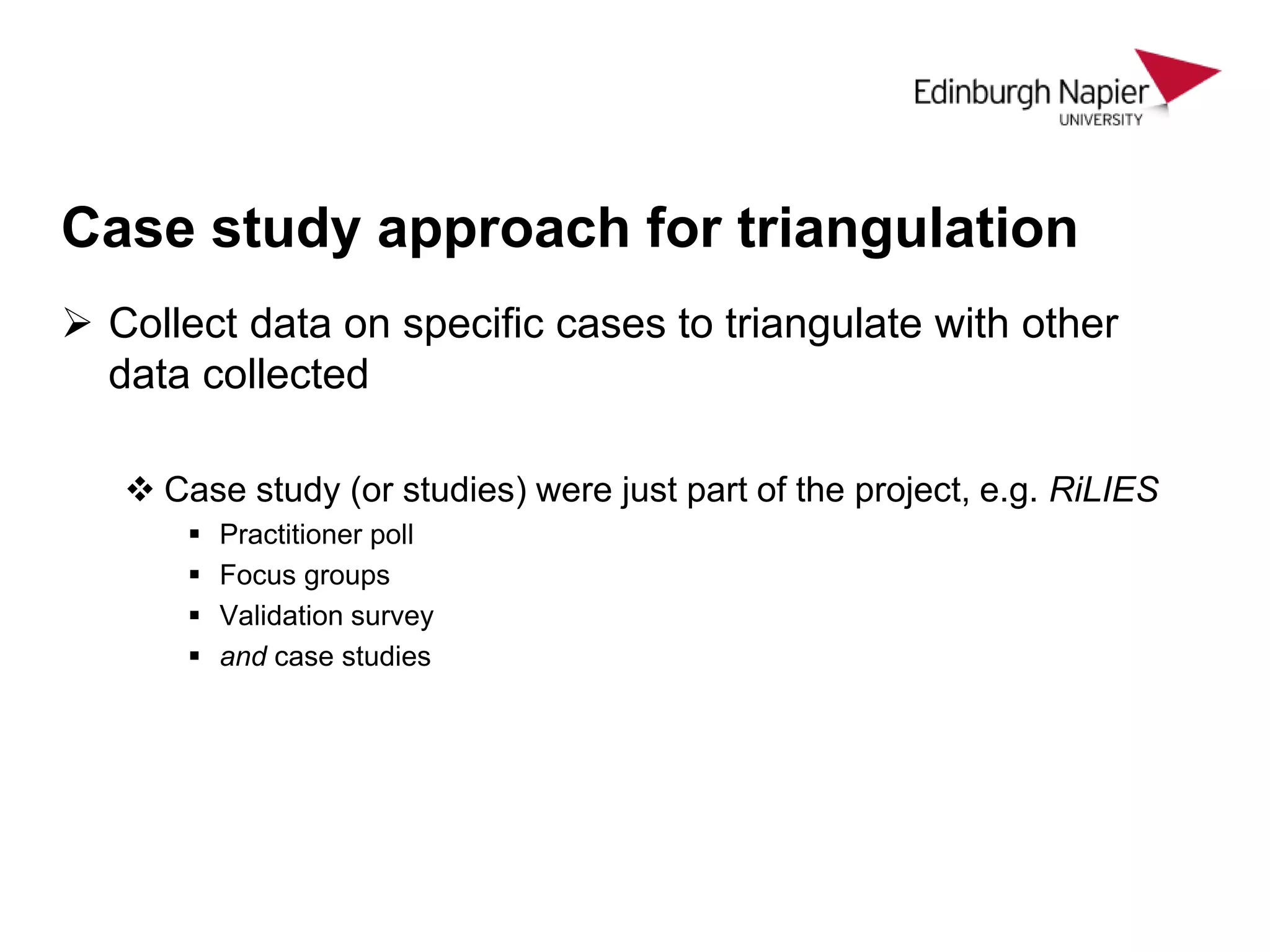 Edinburgh Napier
UNIVERSITY

Case study approach for triangulation

➢ Collect data on specific cases to triangulate with other data collected

❖ Case study (or studies) were just part of the project, e.g. RiLIES

▪ Practitioner poll
▪ Focus groups
▪ Validation survey
▪ and case studies